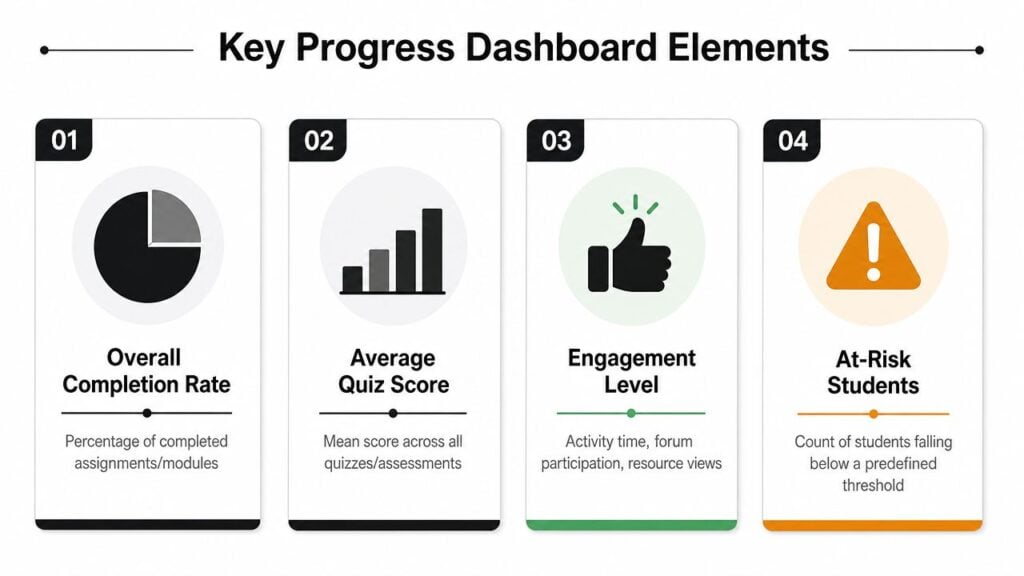 Key Progress Dashboard Elements

01

Overall Completion Rate

Percentage of completed assignments/modules

02

Average Quiz Score

Mean score across all quizzes/assessments

03

Engagement Level

Activity time, forum participation, resource views

04

At-Risk Students

Count of students falling below a predefined threshold